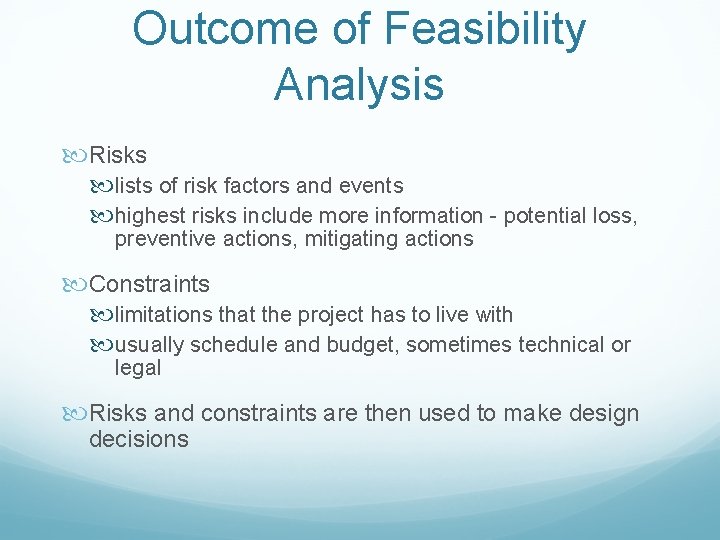 Outcome of Feasibility Analysis

Risks

lists of risk factors and events

highest risks include more information - potential loss, preventive actions, mitigating actions

Constraints

limitations that the project has to live with

usually schedule and budget, sometimes technical or legal

Risks and constraints are then used to make design decisions